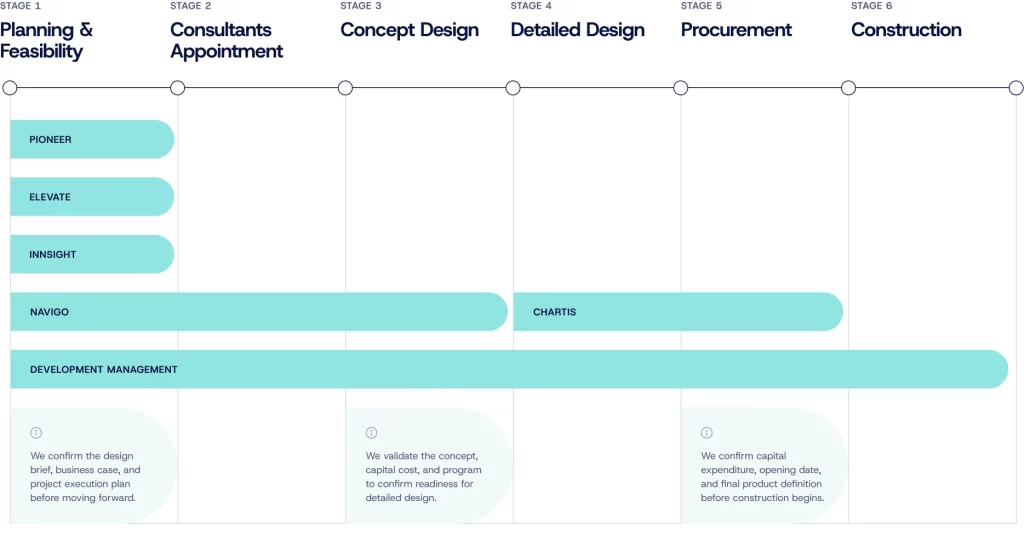 STAGE 1
Planning & Feasibility

STAGE 2
Consultants Appointment

STAGE 3
Concept Design

STAGE 4
Detailed Design

STAGE 5
Procurement

STAGE 6
Construction

PIONEER

ELEVATE

INNSIGHT

NAVIGO

CHARTIS

DEVELOPMENT MANAGEMENT

We confirm the design brief, business case, and project execution plan before moving forward.

We validate the concept, capital cost, and program to confirm readiness for detailed design.

We confirm capital expenditure, opening date, and final product definition before construction begins.